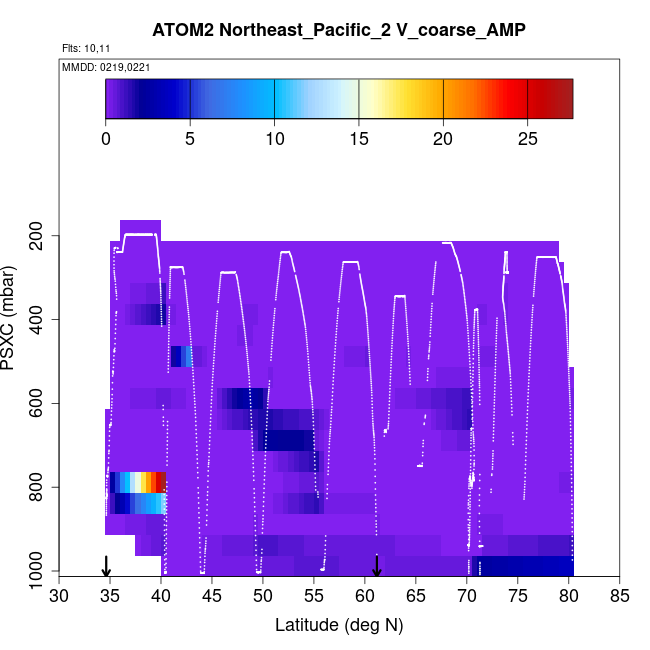 ATOM2 Northeast_Pacific_2 V_coarse_AMP

Flts: 10,11

MMDD: 0219,0221

0 5 10 15 20 25

PSXC (mbar)

200
400
600
800
1000

30 35 40 45 50 55 60 65 70 75 80 85

Latitude (deg N)